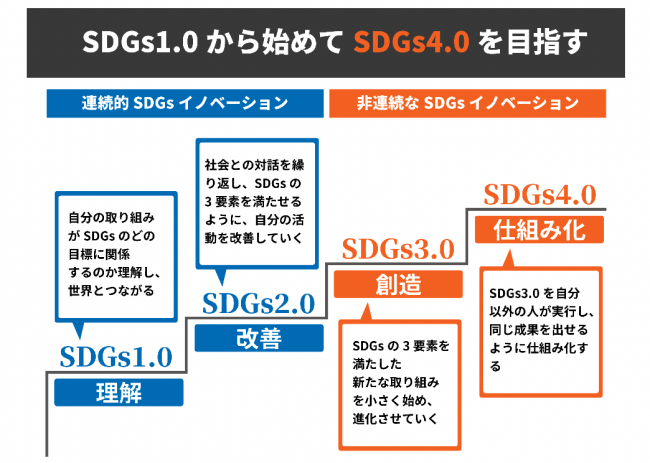 SDGs1.0 から始めて SDGs4.0 を目指す

連続的 SDGs イノベーション

非連続な SDGs イノベーション

自分の取り組みが SDGs のどの目標に関係するのか理解し、世界とつながる

SDGs1.0

理解

社会との対話を繰り返し、SDGs の 3 要素を満たせるように、自分の活動を改善していく

SDGs2.0

改善

SDGs3.0

創造

SDGs の 3 要素を満たした新たな取り組みを小さく始め、進化させていく

SDGs4.0

仕組み化

SDGs3.0 を自分以外の人が実行し、同じ成果を出せるように仕組み化する